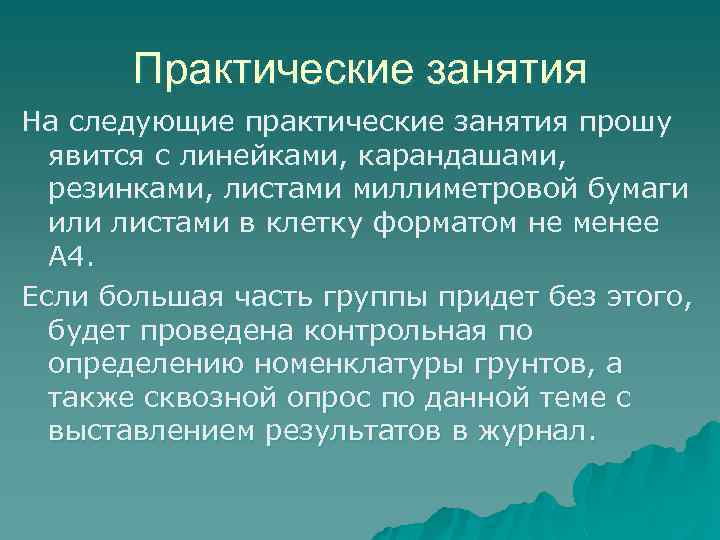 Практические занятия

На следующие практические занятия прошу явится с линейками, карандашами, резинками, листами миллиметровой бумаги или листами в клетку форматом не менее А4.

Если большая часть группы придет без этого, будет проведена контрольная по определению номенклатуры грунтов, а также сквозной опрос по данной теме с выставлением результатов в журнал.